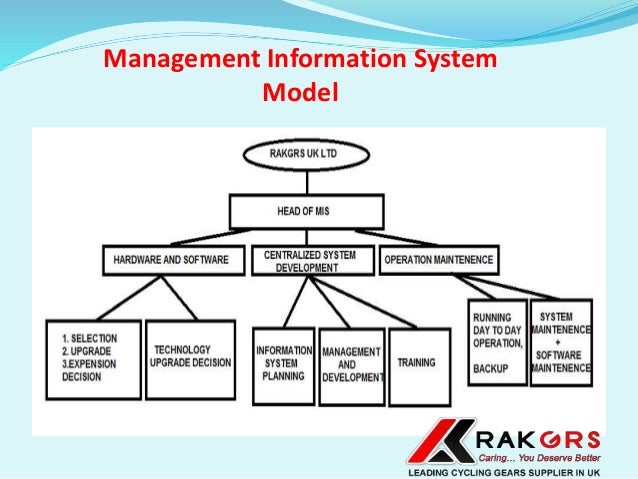 Management Information System Model

RAKGRS UK LTD

HEAD OF MIS

HARDWARE AND SOFTWARE

CENTRALIZED SYSTEM DEVELOPMENT

OPERATION MAINTENENCE

1. SELECTION
2. UPGRADE
3.EXPENSION DECISION

TECHNOLOGY UPGRADE DECISION

INFORMATION SYSTEM PLANNING

MANAGEMENT AND DEVELOPMENT

TRAINING

RUNNING DAY TO DAY OPERATION,

BACKUP

SYSTEM MAINTENENCE + SOFTWARE MAINTENENCE

RAKGRS
Caring... You Deserve Better
LEADING CYCLING GEARS SUPPLIER IN UK